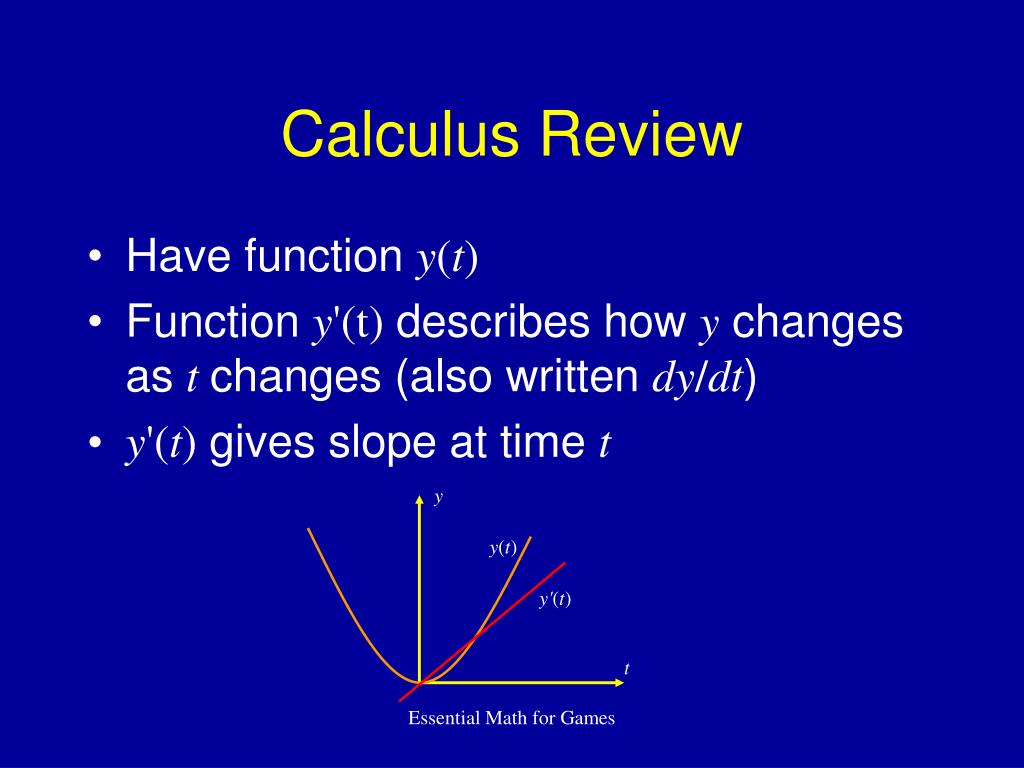 Calculus Review

• Have function $y(t)$
• Function $y'(t)$ describes how $y$ changes as $t$ changes (also written $dy/dt$)
• $y'(t)$ gives slope at time $t$

$y$
$y(t)$
$y'(t)$
$t$

Essential Math for Games